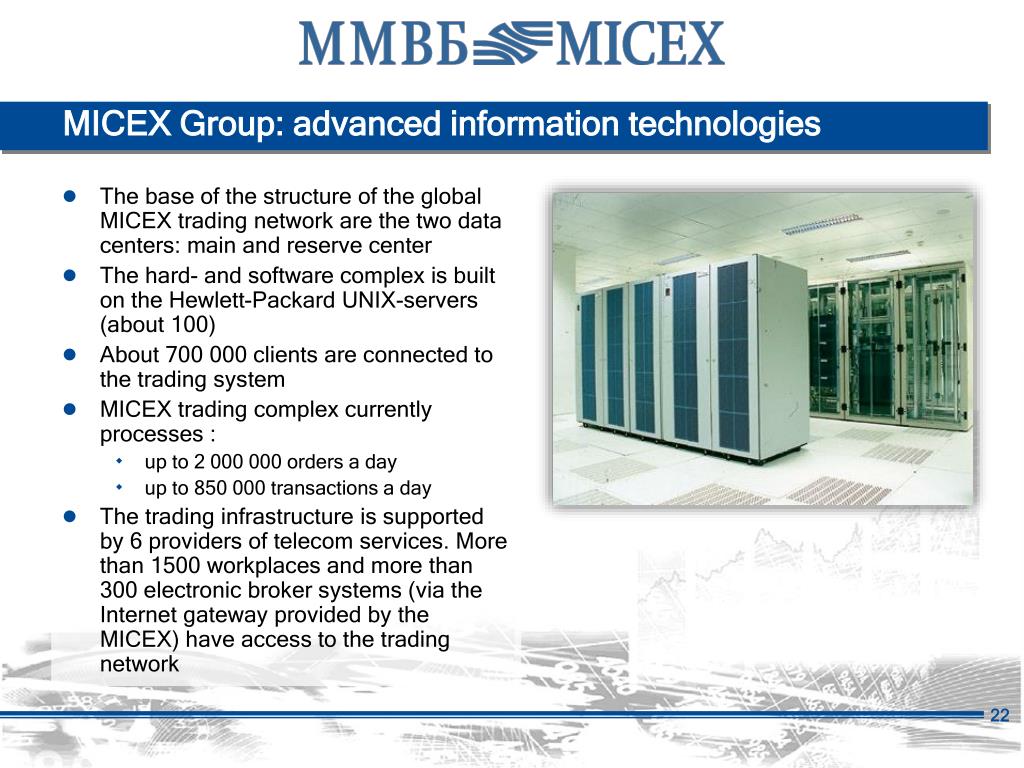 ММВБ MICEX

MICEX Group: advanced information technologies

- The base of the structure of the global MICEX trading network are the two data centers: main and reserve center
- The hard- and software complex is built on the Hewlett-Packard UNIX-servers (about 100)
- About 700 000 clients are connected to the trading system
- MICEX trading complex currently processes :
  - up to 2 000 000 orders a day
  - up to 850 000 transactions a day
- The trading infrastructure is supported by 6 providers of telecom services. More than 1500 workplaces and more than 300 electronic broker systems (via the Internet gateway provided by the MICEX) have access to the trading network

22